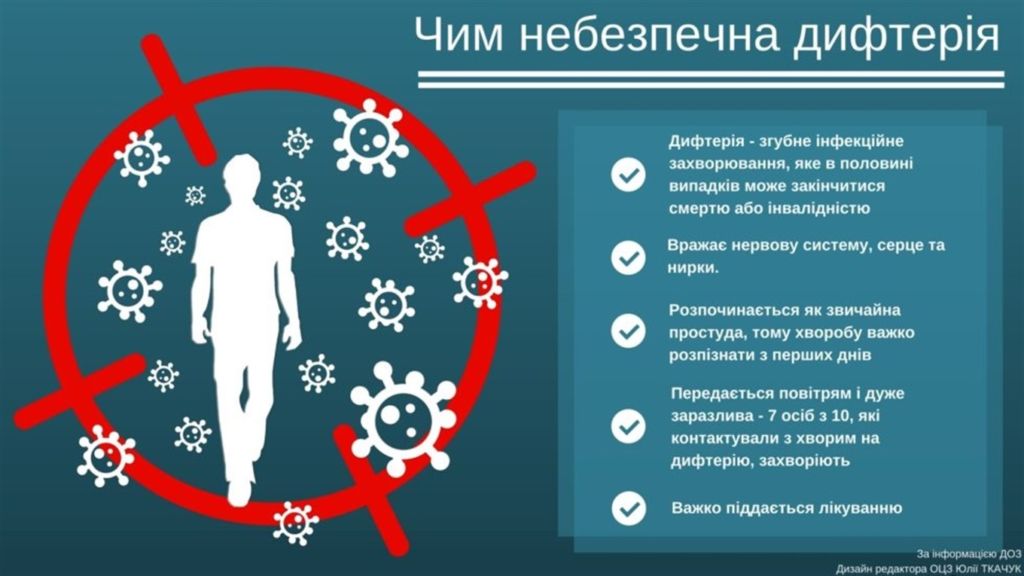 Чим небезпечна дифтерія

Дифтерія - згубне інфекційне захворювання, яке в половині випадків може закінчитися смертю або інвалідністю

Вражає нервову систему, серце та нирки.

Розпочинається як звичайна простуда, тому хворобу важко розпізнати з перших днів

Передається повітрям і дуже заразлива - 7 осіб з 10, які контактували з хворим на дифтерію, захворіють

Важко піддається лікуванню

За інформацією ДОЗ
Дизайн редактора ОЦЗ Юлії ТКАЧУК